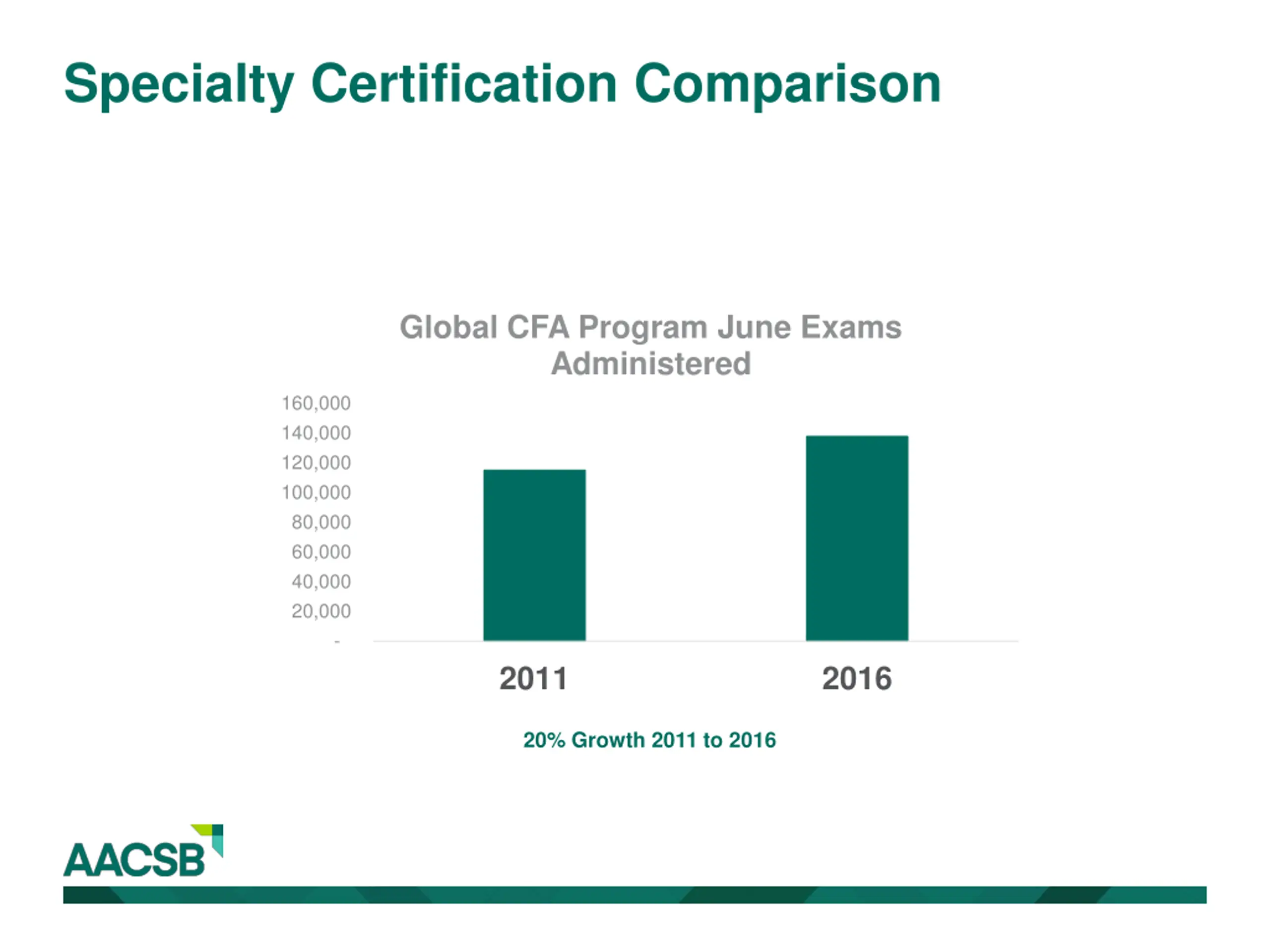 Specialty Certification Comparison

Global CFA Program June Exams Administered

160,000
140,000
120,000
100,000
80,000
60,000
40,000
20,000
-

2011
2016

20% Growth 2011 to 2016

AACSB